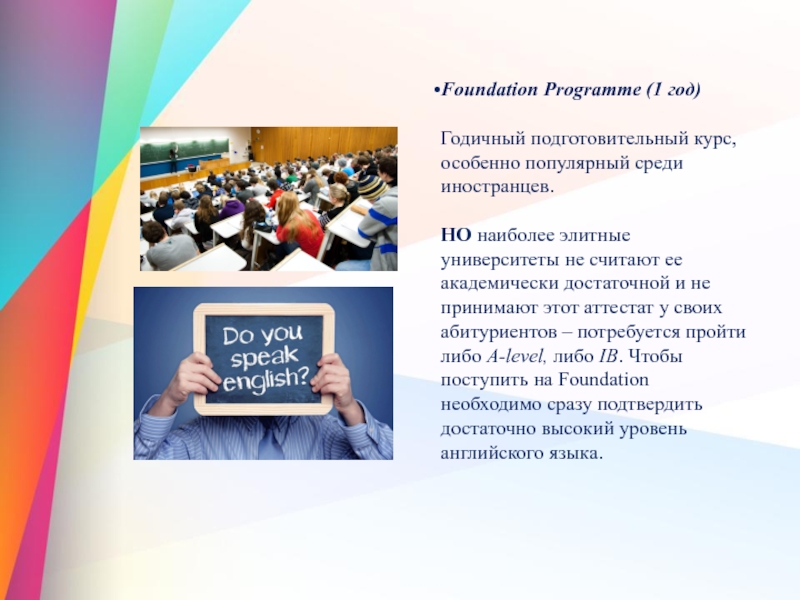 Do you speak english?

•Foundation Programme (1 год)

Годичный подготовительный курс, особенно популярный среди иностранцев.

НО наиболее элитные университеты не считают ее академически достаточной и не принимают этот аттестат у своих абитуриентов – потребуется пройти либо A-level, либо IB. Чтобы поступить на Foundation необходимо сразу подтвердить достаточно высокий уровень английского языка.